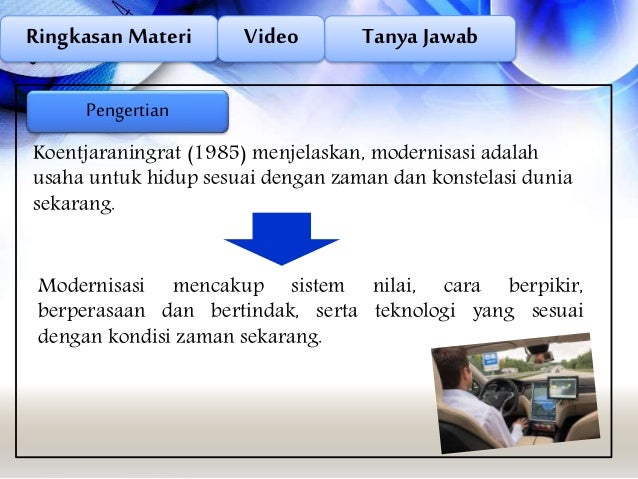 Ringkasan Materi

Video

Tanya Jawab

Pengertian

Koentjaraningrat (1985) menjelaskan, modernisasi adalah usaha untuk hidup sesuai dengan zaman dan konstelasi dunia sekarang.

Modernisasi mencakup sistem nilai, cara berpikir, berperasaan dan bertindak, serta teknologi yang sesuai dengan kondisi zaman sekarang.